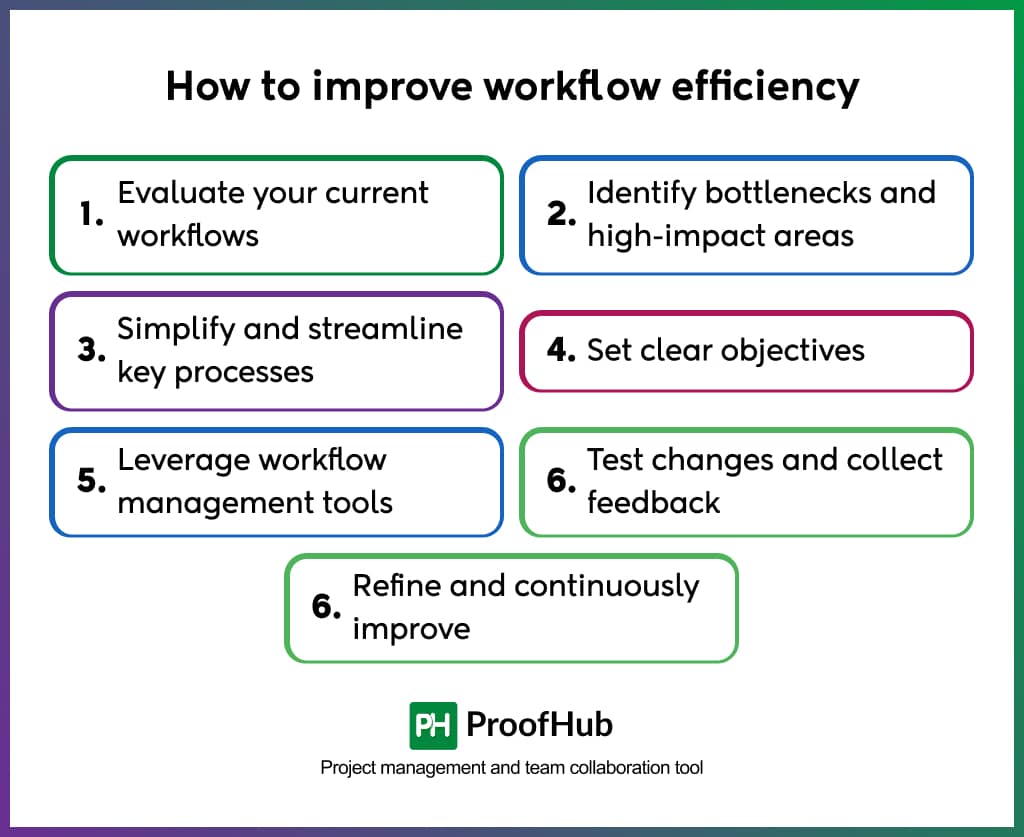 How to improve workflow efficiency

1. Evaluate your current workflows

2. Identify bottlenecks and high-impact areas

3. Simplify and streamline key processes

4. Set clear objectives

5. Leverage workflow management tools

6. Test changes and collect feedback

6. Refine and continuously improve

PH ProofHub

Project management and team collaboration tool